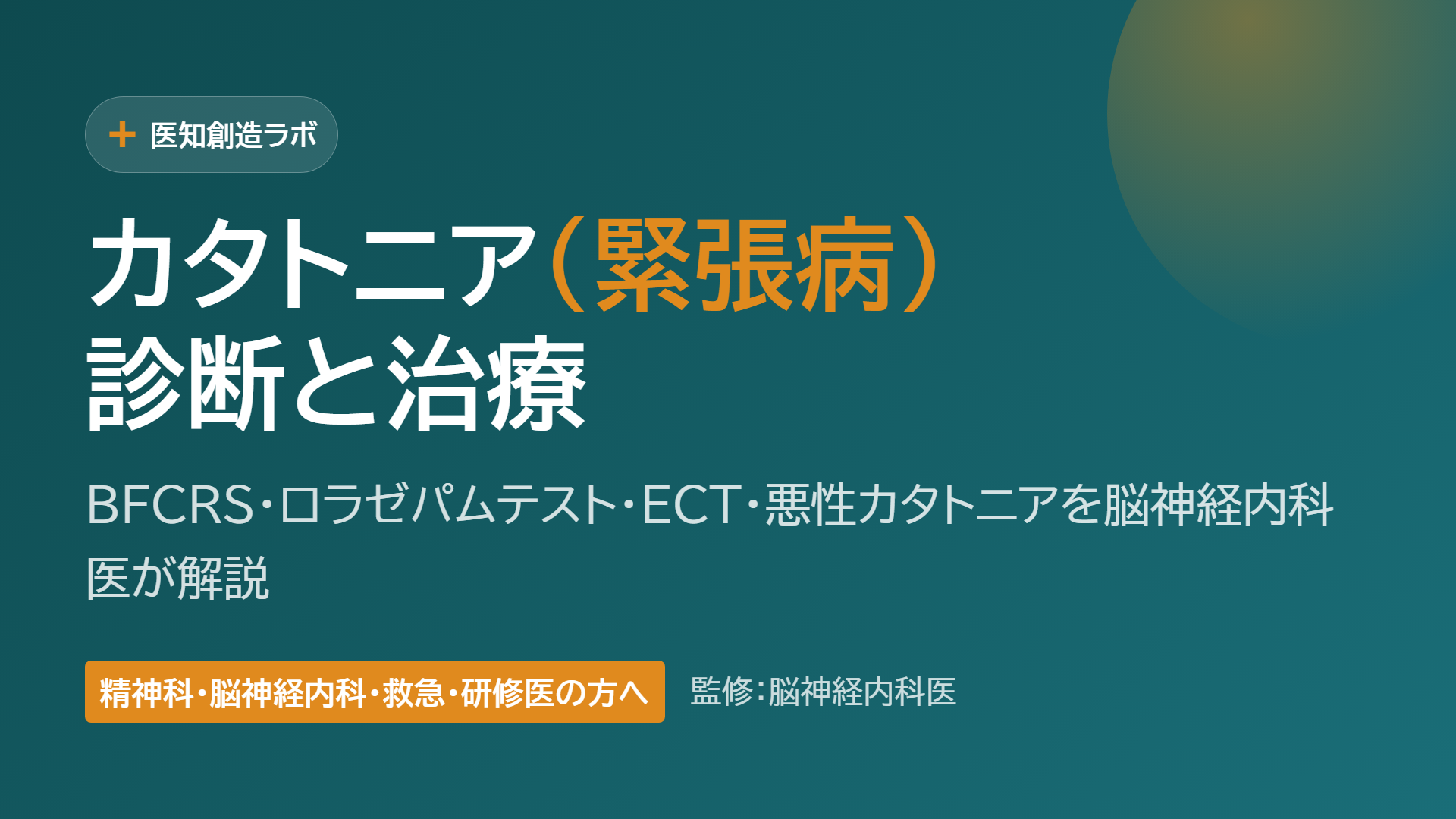 + 医知創造ラボ

カタトニア(緊張病)
診断と治療

BFCRS・ロラゼパムテスト・ECT・悪性カタトニアを脳神経内科医が解説

精神科・脳神経内科・救急・研修医の方へ 監修:脳神経内科医